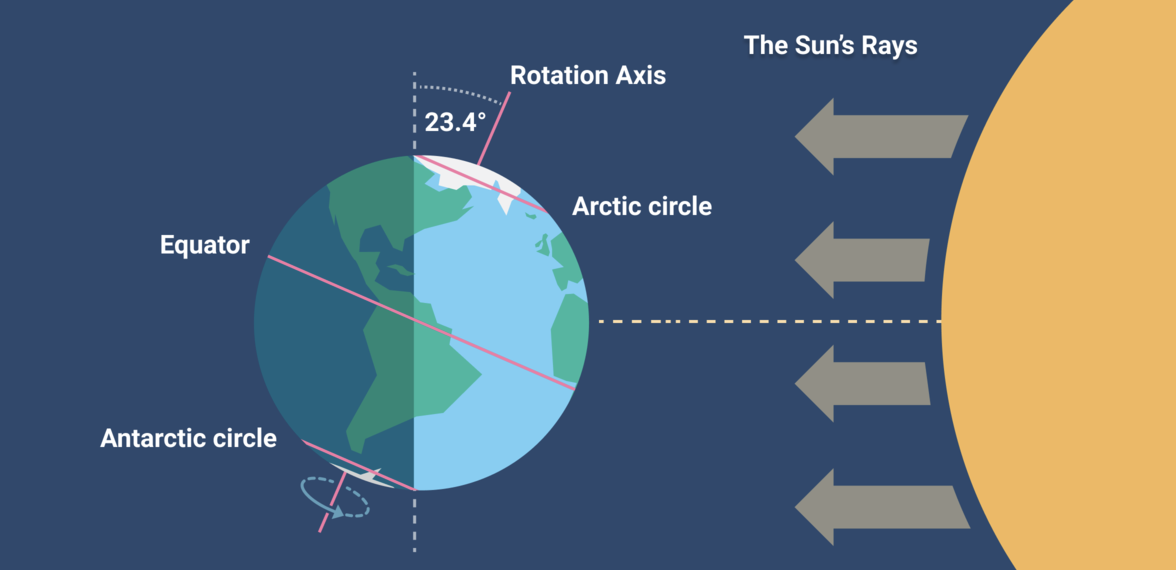 The Sun's Rays

Rotation Axis

23.4°

Arctic circle

Equator

Antarctic circle